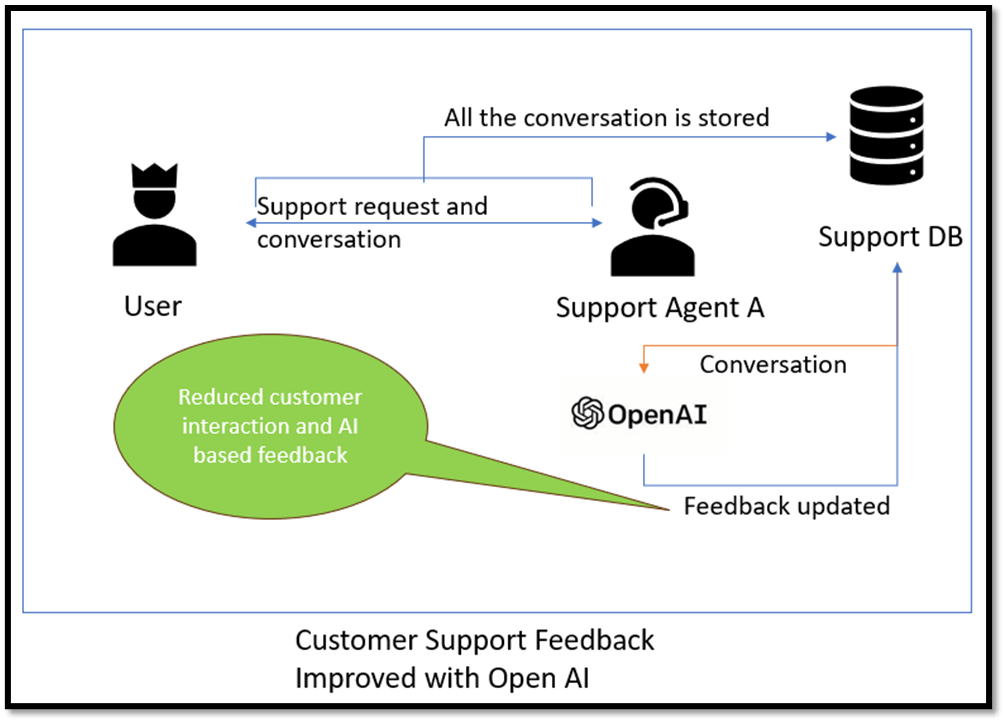 All the conversation is stored

Support request and conversation

User

Support Agent A

Support DB

Conversation

OpenAI

Reduced customer interaction and AI based feedback

Feedback updated

Customer Support Feedback
Improved with Open AI